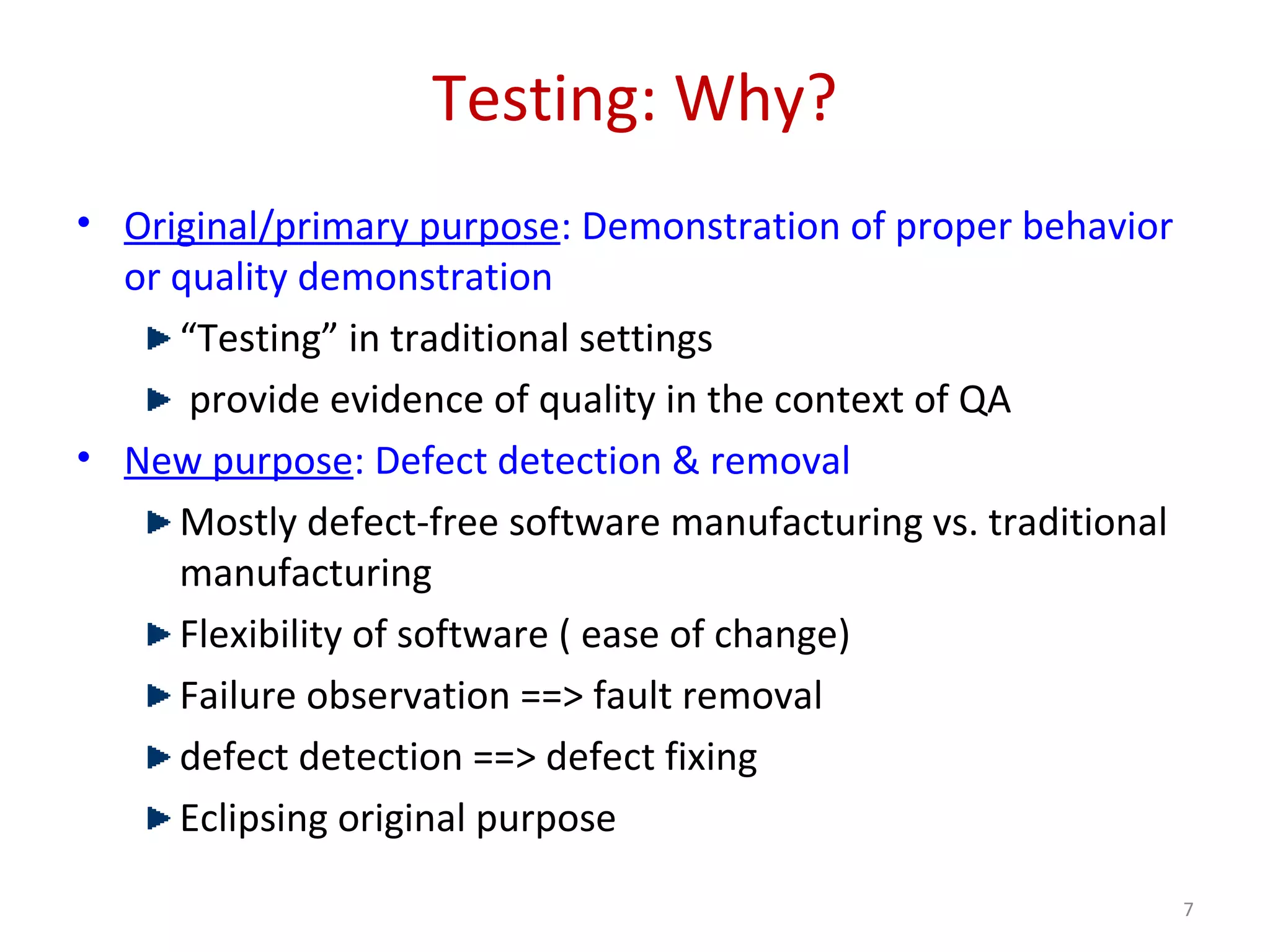 Testing: Why?

• Original/primary purpose: Demonstration of proper behavior or quality demonstration

▶ “Testing” in traditional settings

▶ provide evidence of quality in the context of QA

• New purpose: Defect detection & removal

▶ Mostly defect-free software manufacturing vs. traditional manufacturing

▶ Flexibility of software ( ease of change)

▶ Failure observation ==> fault removal

▶ defect detection ==> defect fixing

▶ Eclipsing original purpose

7